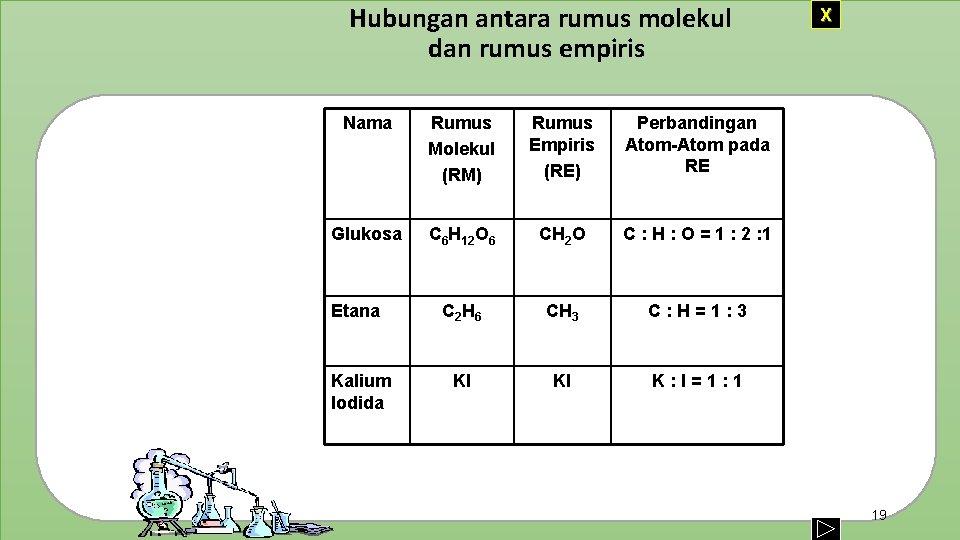 Hubungan antara rumus molekul dan rumus empiris

X

| Nama | Rumus Molekul (RM) | Rumus Empiris (RE) | Perbandingan Atom-Atom pada RE |
|---|---|---|---|
| Glukosa | $C_6H_{12}O_6$ | $CH_2O$ | C : H : O = 1 : 2 :1 |
| Etana | $C_2H_6$ | $CH_3$ | C : H = 1 : 3 |
| Kalium Iodida | KI | KI | K : I = 1 : 1 |

19